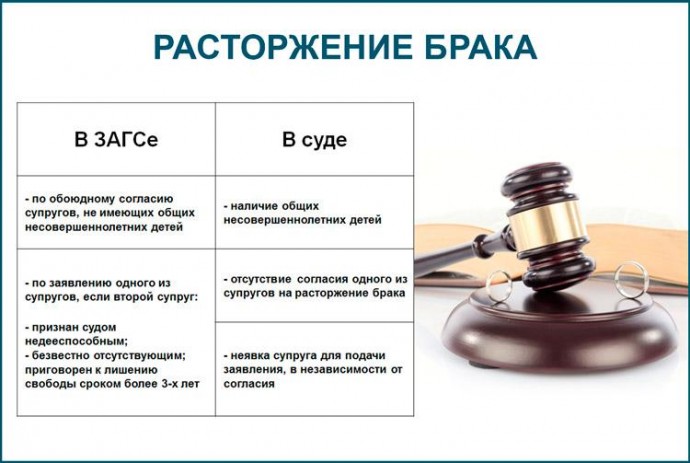 РАСТОРЖЕНИЕ БРАКА

| В ЗАГСе | В суде |
|---|---|
| - по обоюдному согласию супругов, не имеющих общих несовершеннолетних детей | - наличие общих несовершеннолетних детей |
| - по заявлению одного из супругов, если второй супруг: - признан судом недееспособным; - безвестно отсутствующим; приговорен к лишению свободы сроком более 3-х лет | - отсутствие согласия одного из супругов на расторжение брака |
| | - неявка супруга для подачи заявления, в независимости от согласия |